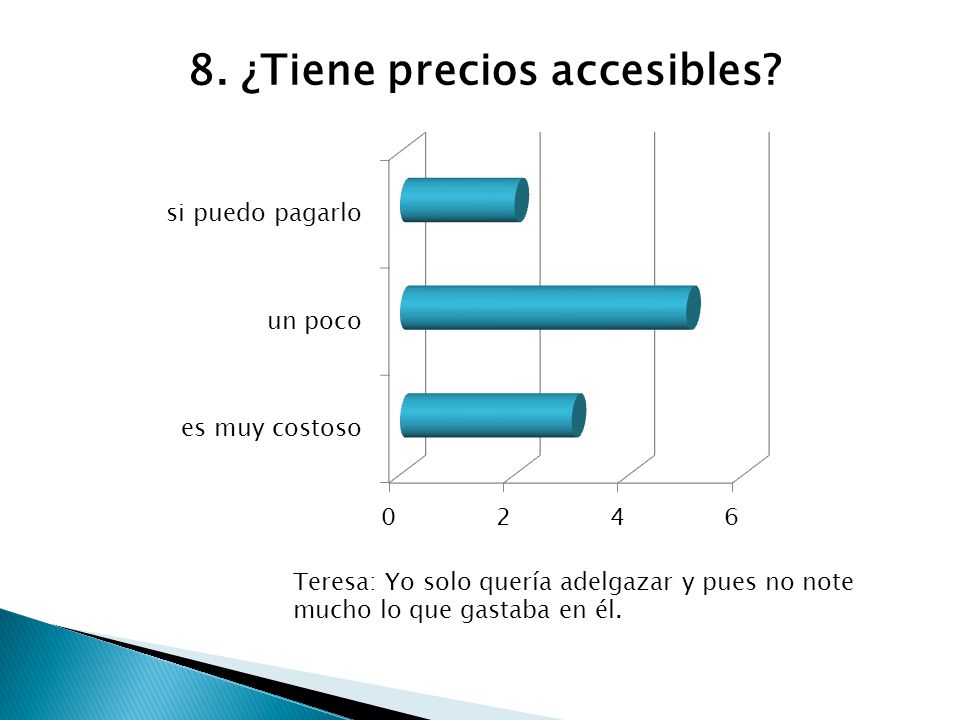 8. ¿Tiene precios accesibles?

si puedo pagarlo

un poco

es muy costoso

0 2 4 6

Teresa: Yo solo quería adelgazar y pues no note mucho lo que gastaba en él.